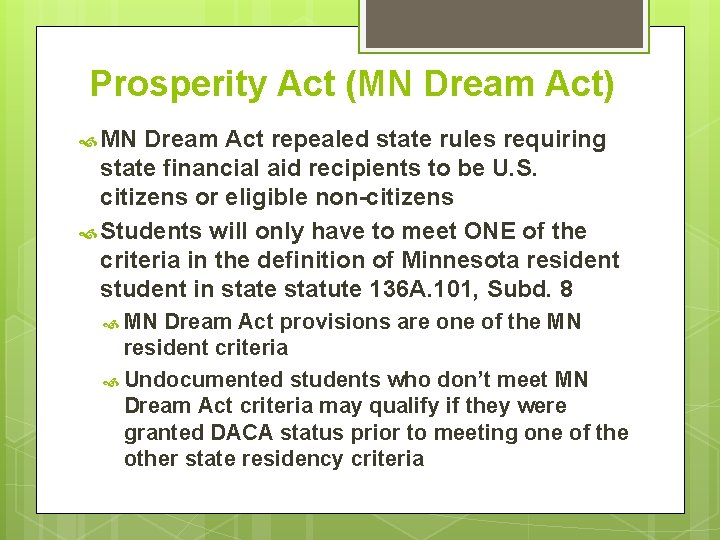 Prosperity Act (MN Dream Act)

MN Dream Act repealed state rules requiring state financial aid recipients to be U.S. citizens or eligible non-citizens

Students will only have to meet ONE of the criteria in the definition of Minnesota resident student in state statute 136A.101, Subd. 8

MN Dream Act provisions are one of the MN resident criteria

Undocumented students who don't meet MN Dream Act criteria may qualify if they were granted DACA status prior to meeting one of the other state residency criteria